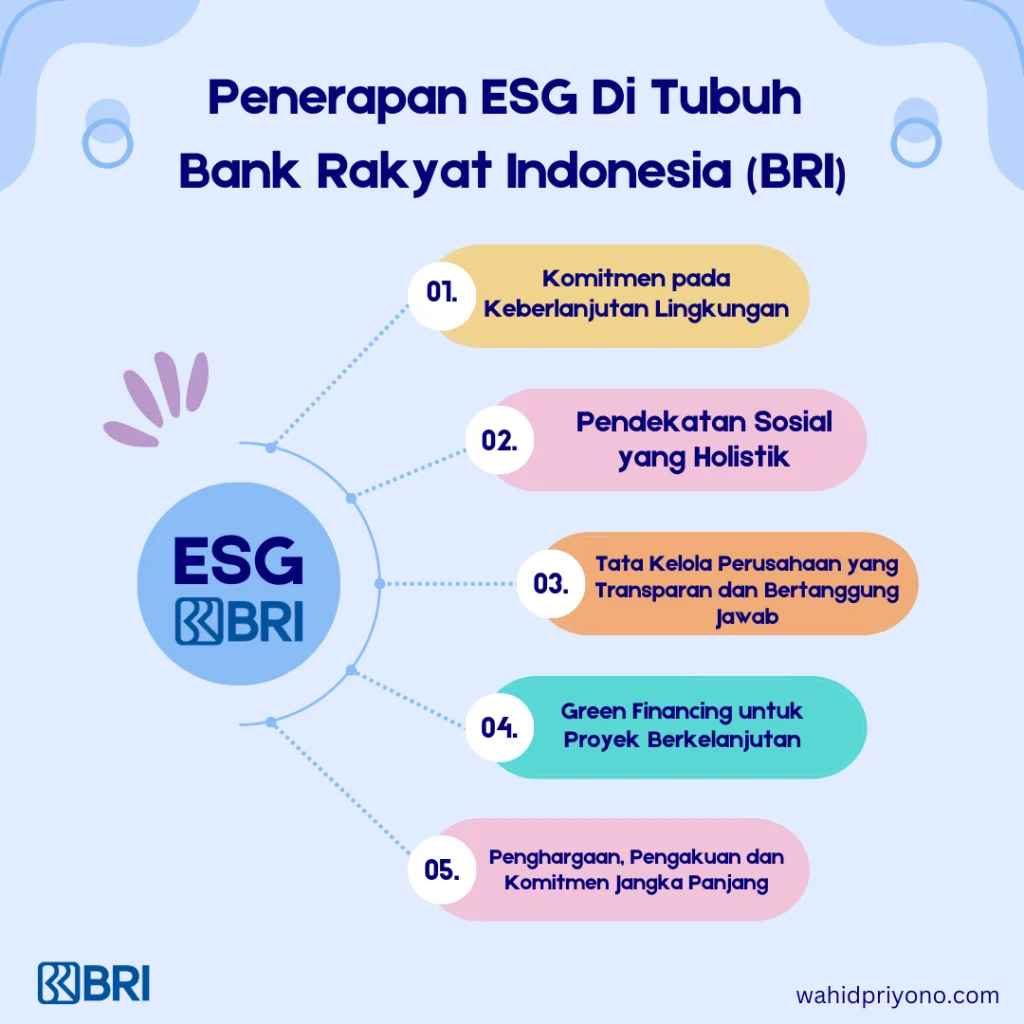 Penerapan ESG Di Tubuh Bank Rakyat Indonesia (BRI)

ESG
BRI

01. Komitmen pada Keberlanjutan Lingkungan

02. Pendekatan Sosial yang Holistik

03. Tata Kelola Perusahaan yang Transparan dan Bertanggung Jawab

04. Green Financing untuk Proyek Berkelanjutan

05. Penghargaan, Pengakuan dan Komitmen Jangka Panjang

BRI

wahidpriyono.com